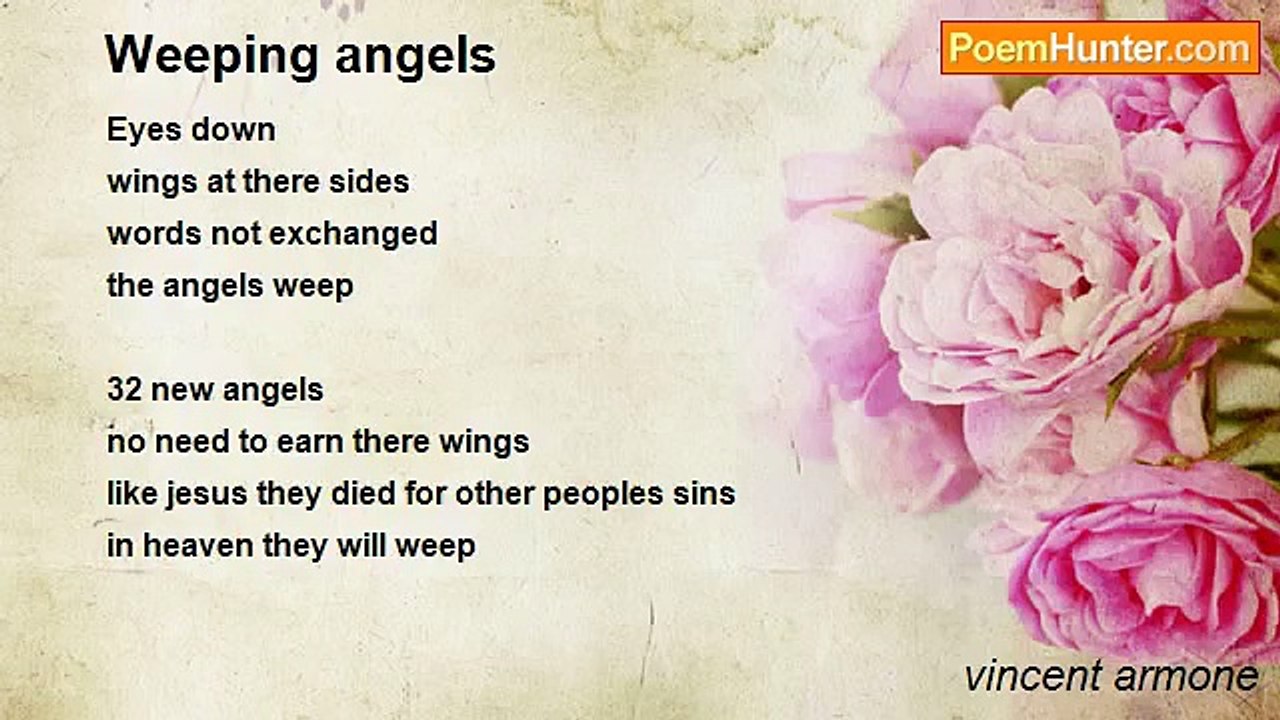 Weeping angels

PoemHunter.com

Eyes down
wings at there sides
words not exchanged
the angels weep

32 new angels
no need to earn there wings
like jesus they died for other peoples sins
in heaven they will weep

vincent armone